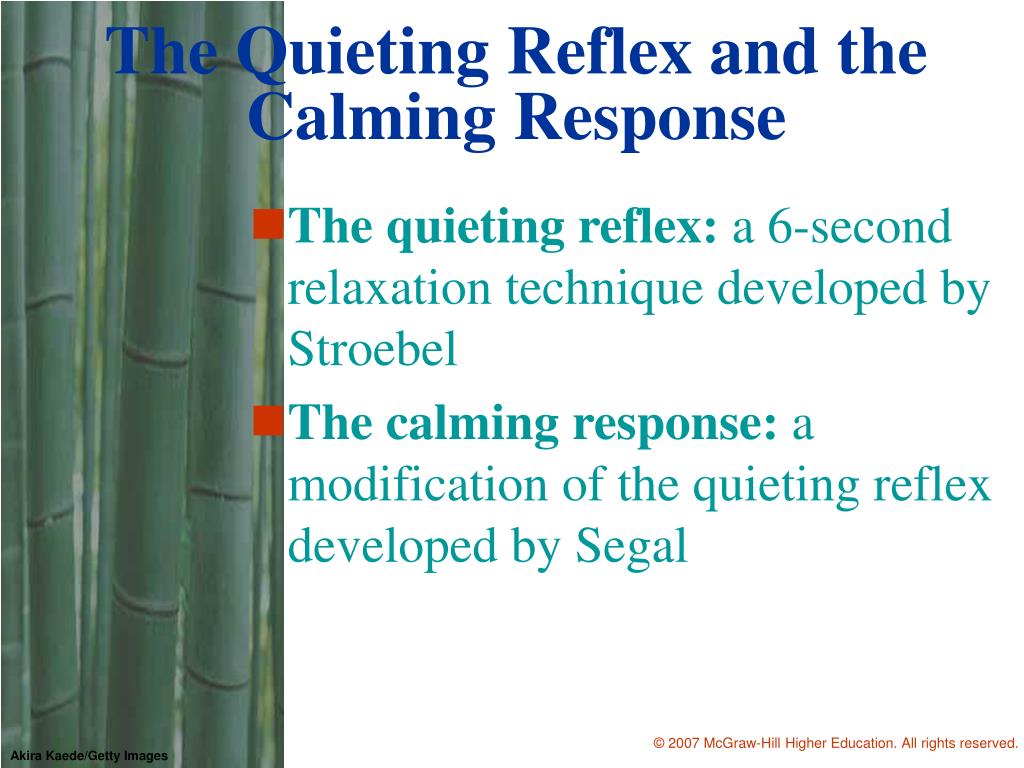 The Quieting Reflex and the Calming Response

The quieting reflex: a 6-second relaxation technique developed by Stroebel

The calming response: a modification of the quieting reflex developed by Segal

Akira Kaede/Getty Images

© 2007 McGraw-Hill Higher Education. All rights reserved.